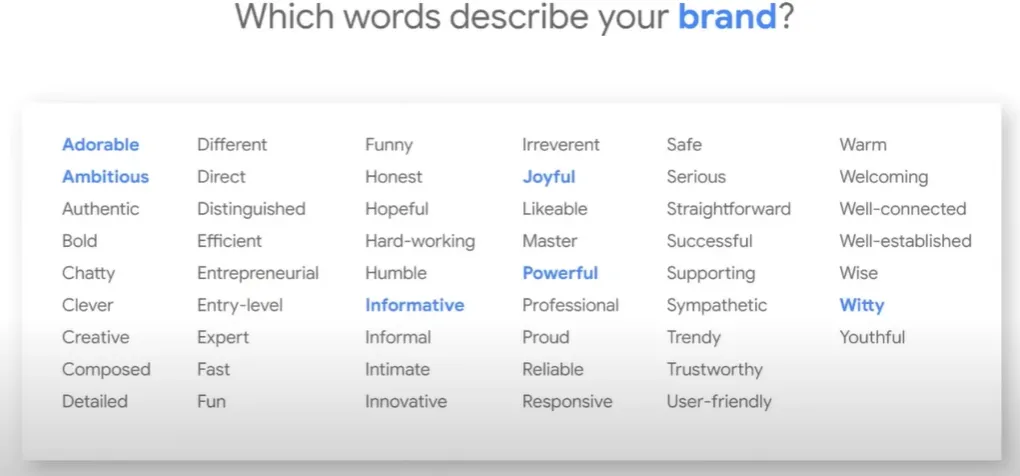 Which words describe your brand?

Adorable
Ambitious
Authentic
Bold
Chatty
Clever
Creative
Composed
Detailed

Different
Direct
Distinguished
Efficient
Entrepreneurial
Entry-level
Expert
Fast
Fun

Funny
Honest
Hopeful
Hard-working
Humble
Informative
Informal
Intimate
Innovative

Irreverent
Joyful
Likeable
Master
Powerful
Professional
Proud
Reliable
Responsive

Safe
Serious
Straightforward
Successful
Supporting
Sympathetic
Trendy
Trustworthy
User-friendly

Warm
Welcoming
Well-connected
Well-established
Wise
Witty
Youthful